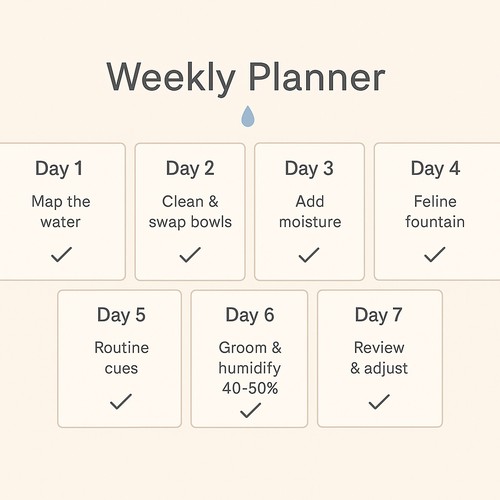 Weekly Planner

Day 1
Map the water
✓

Day 2
Clean & swap bowls
✓

Day 3
Add moisture
✓

Day 4
Feline fountain
✓

Day 5
Routine cues
✓

Day 6
Groom & humidify 40-50%
✓

Day 7
Review & adjust
✓